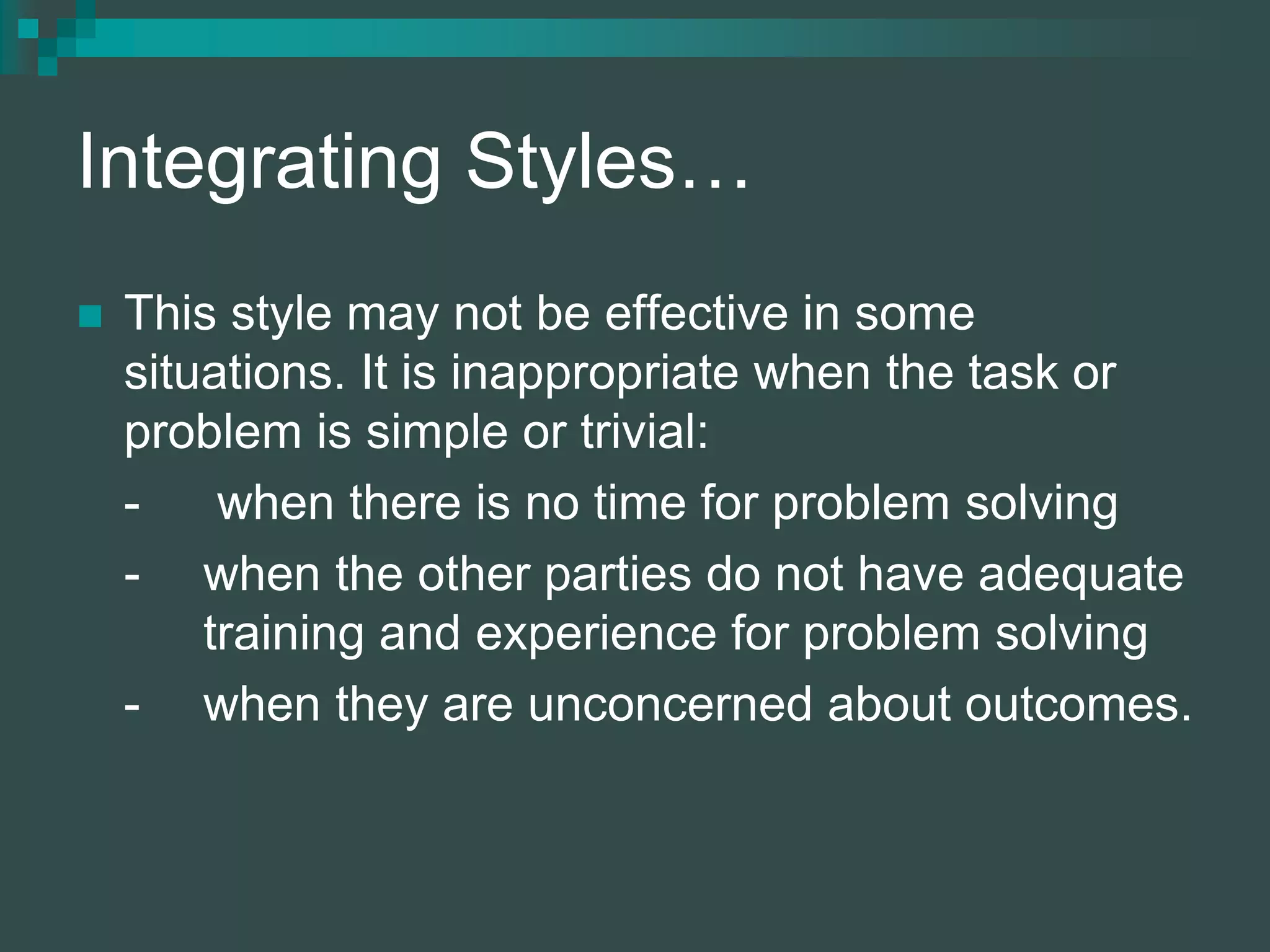 Integrating Styles…

This style may not be effective in some situations. It is inappropriate when the task or problem is simple or trivial:

- when there is no time for problem solving
- when the other parties do not have adequate training and experience for problem solving
- when they are unconcerned about outcomes.